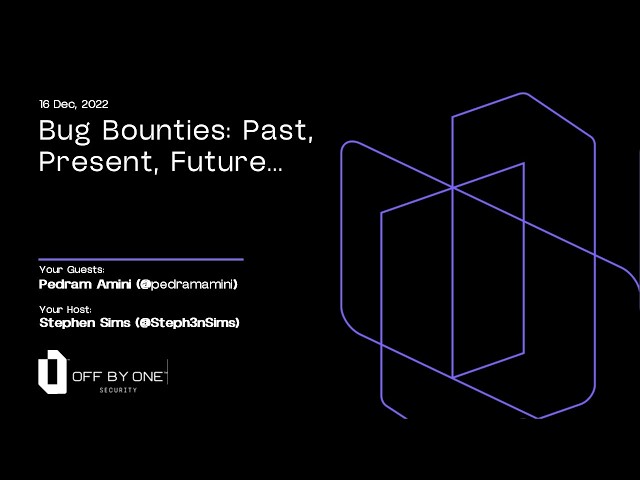 16 Dec, 2022

Bug Bounties: Past, Present, Future...

Your Guests:
Pedram Amini (@pedramamini)

Your Host:
Stephen Sims (@Steph3nSims)

OFF BY ONE
SECURITY